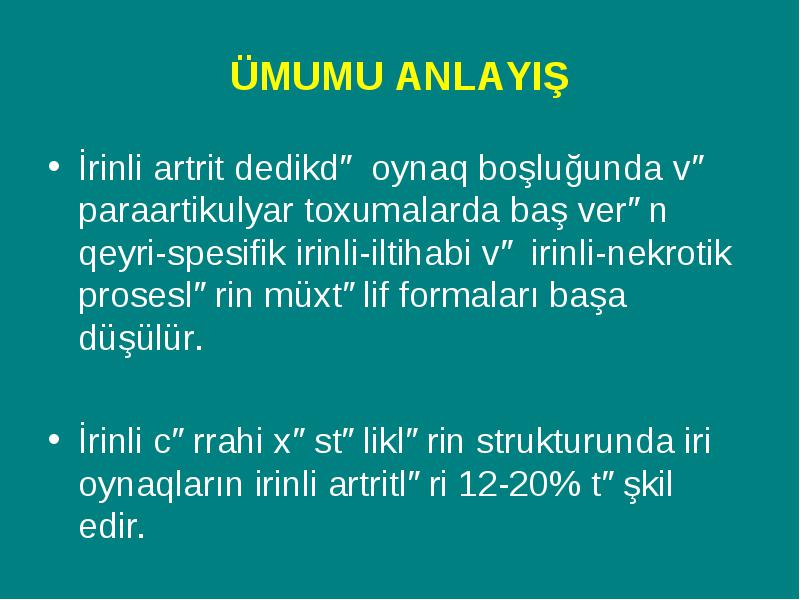 ÜMUMU ANLAYIŞ

• İrinli artrit dedikd″ oynaq boşluğunda v″ paraartikulyar toxumalarda baş ver″n qeyri-spesifik irinli-iltihabi v″ irinli-nekrotik prosesl″rin müxt″lif formaları başa düşülür.

• İrinli c″rrahi x″st″likl″rin strukturunda iri oynaqların irinli artritl″ri 12-20% t″şkil edir.